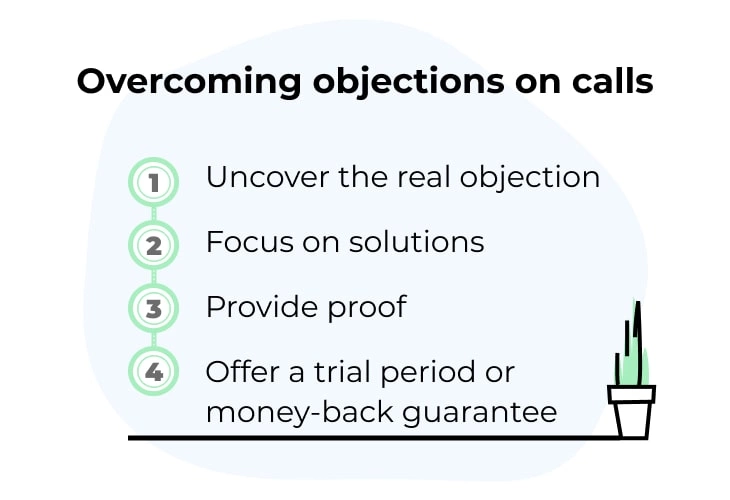 Overcoming objections on calls

1 Uncover the real objection

2 Focus on solutions

3 Provide proof

4 Offer a trial period or money-back guarantee